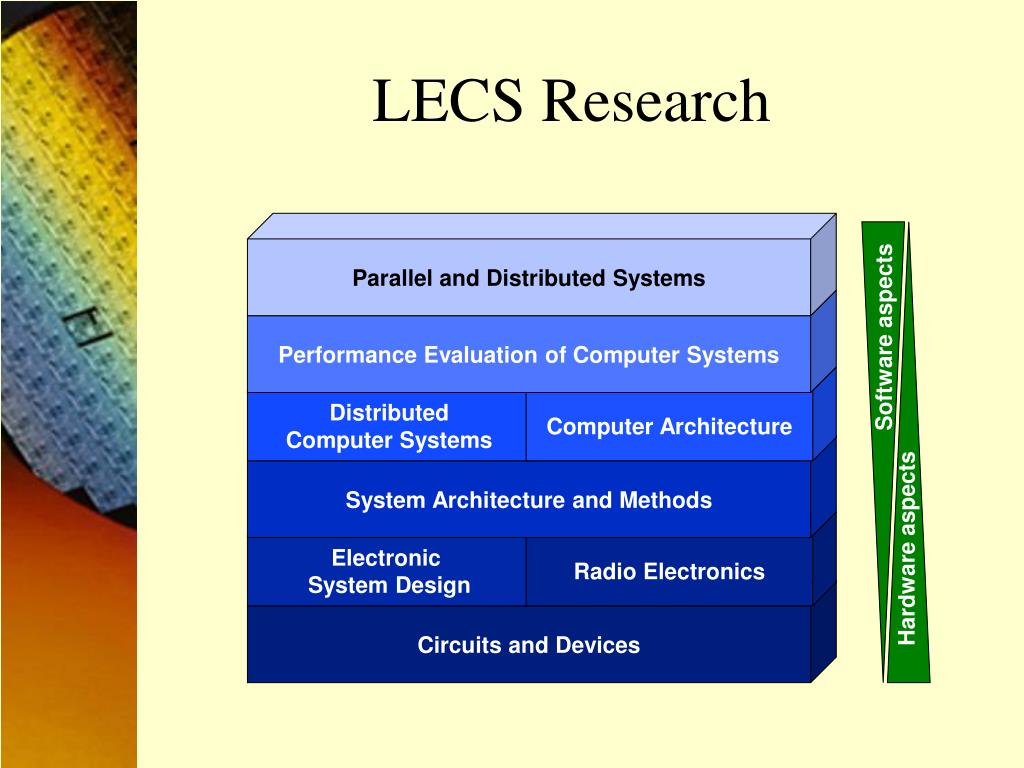 LECS Research

Parallel and Distributed Systems

Performance Evaluation of Computer Systems

Distributed Computer Systems

Computer Architecture

System Architecture and Methods

Electronic System Design

Radio Electronics

Circuits and Devices

Software aspects

Hardware aspects